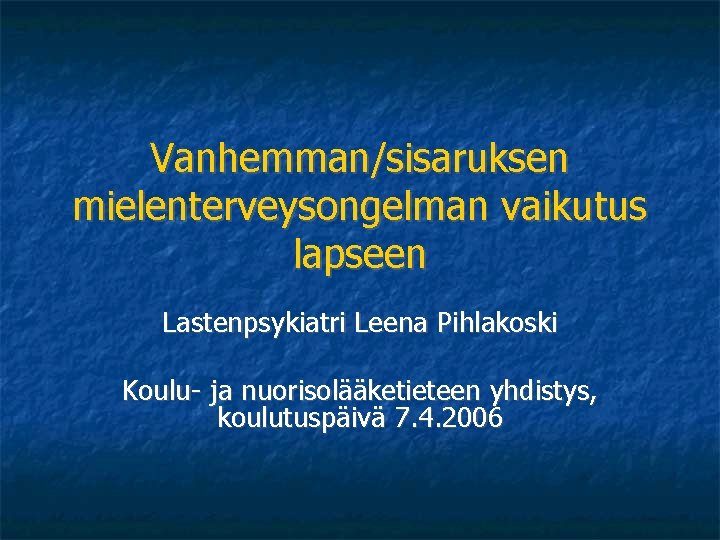 Vanhemman/sisaruksen mielenterveysongelman vaikutus lapseen

Lastenpsykiatri Leena Pihlakoski

Koulu- ja nuorisolääketieteen yhdistys, koulutuspäivä 7.4.2006